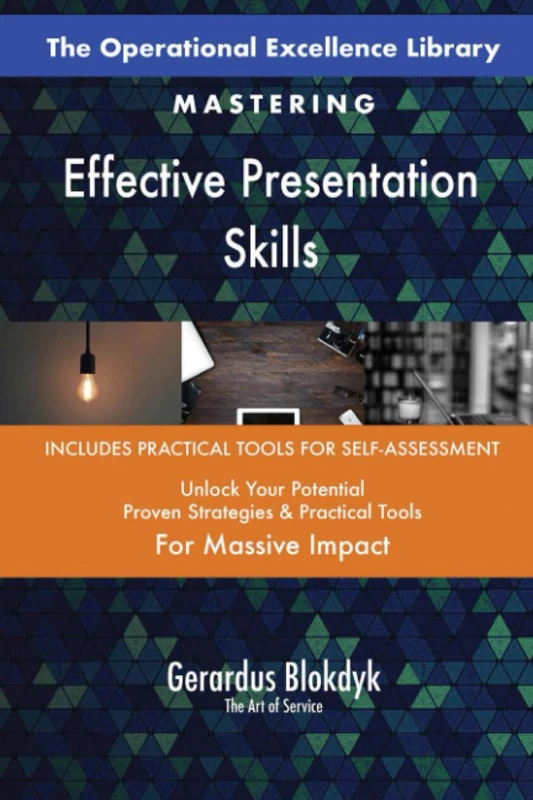 The Operational Excellence Library

MASTERING

Effective Presentation Skills

INCLUDES PRACTICAL TOOLS FOR SELF-ASSESSMENT

Unlock Your Potential
Proven Strategies & Practical Tools
For Massive Impact

Gerardus Blokdyk
The Art of Service